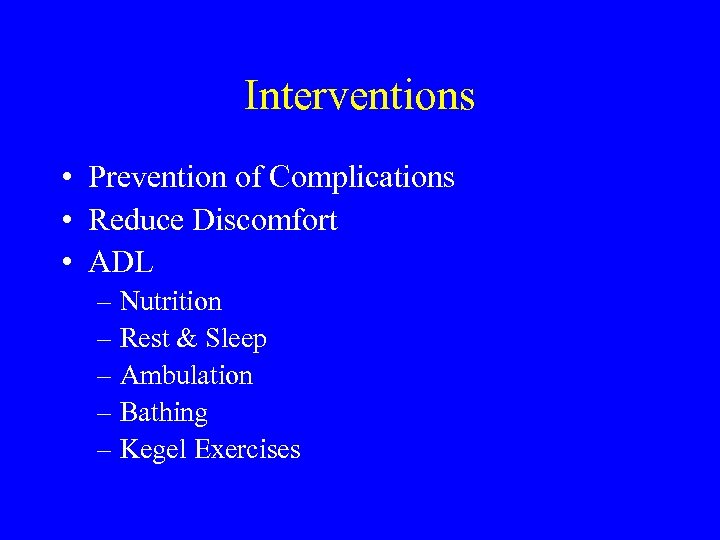 Interventions

• Prevention of Complications
• Reduce Discomfort
• ADL
– Nutrition
– Rest & Sleep
– Ambulation
– Bathing
– Kegel Exercises